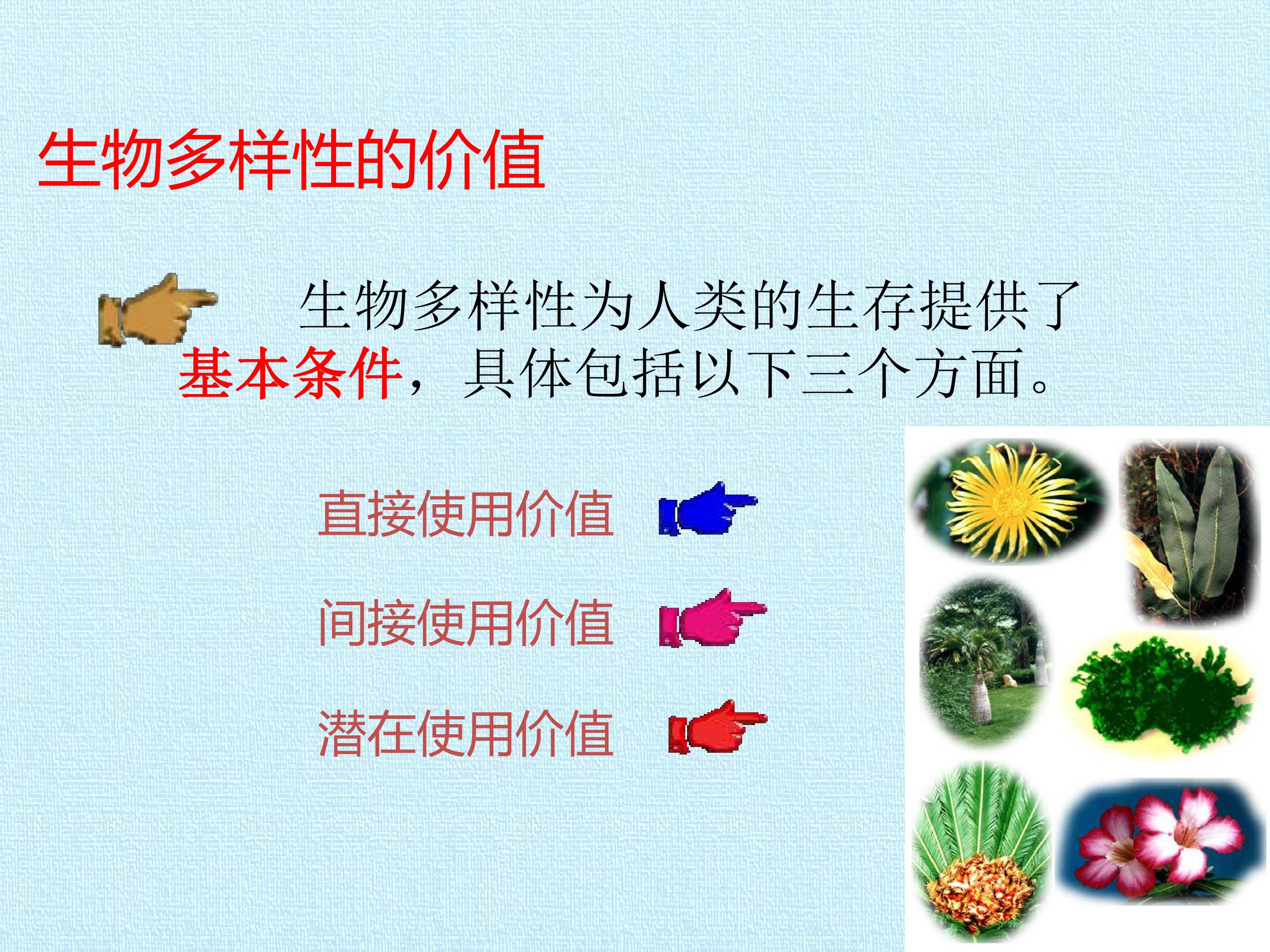 生物多样性的价值

生物多样性为人类的生存提供了基本条件，具体包括以下三个方面。

直接使用价值

间接使用价值

潜在使用价值